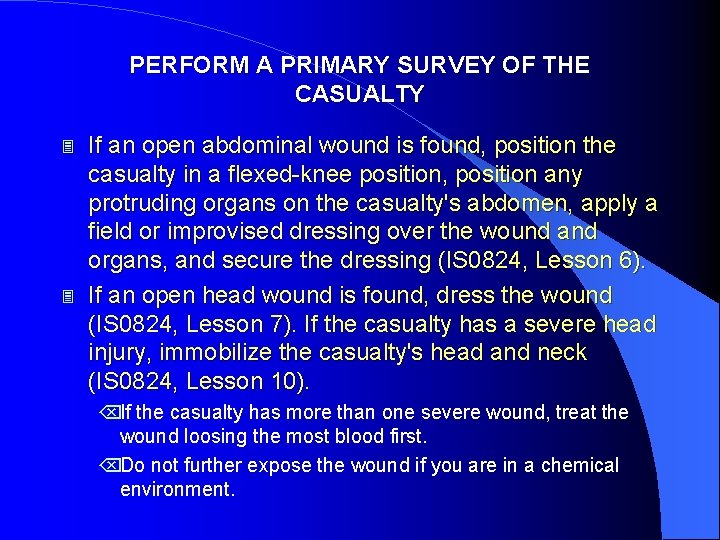 PERFORM A PRIMARY SURVEY OF THE CASUALTY

If an open abdominal wound is found, position the casualty in a flexed-knee position, position any protruding organs on the casualty's abdomen, apply a field or improvised dressing over the wound and organs, and secure the dressing (IS0824, Lesson 6).

If an open head wound is found, dress the wound (IS0824, Lesson 7). If the casualty has a severe head injury, immobilize the casualty's head and neck (IS0824, Lesson 10).

If the casualty has more than one severe wound, treat the wound loosing the most blood first.

Do not further expose the wound if you are in a chemical environment.